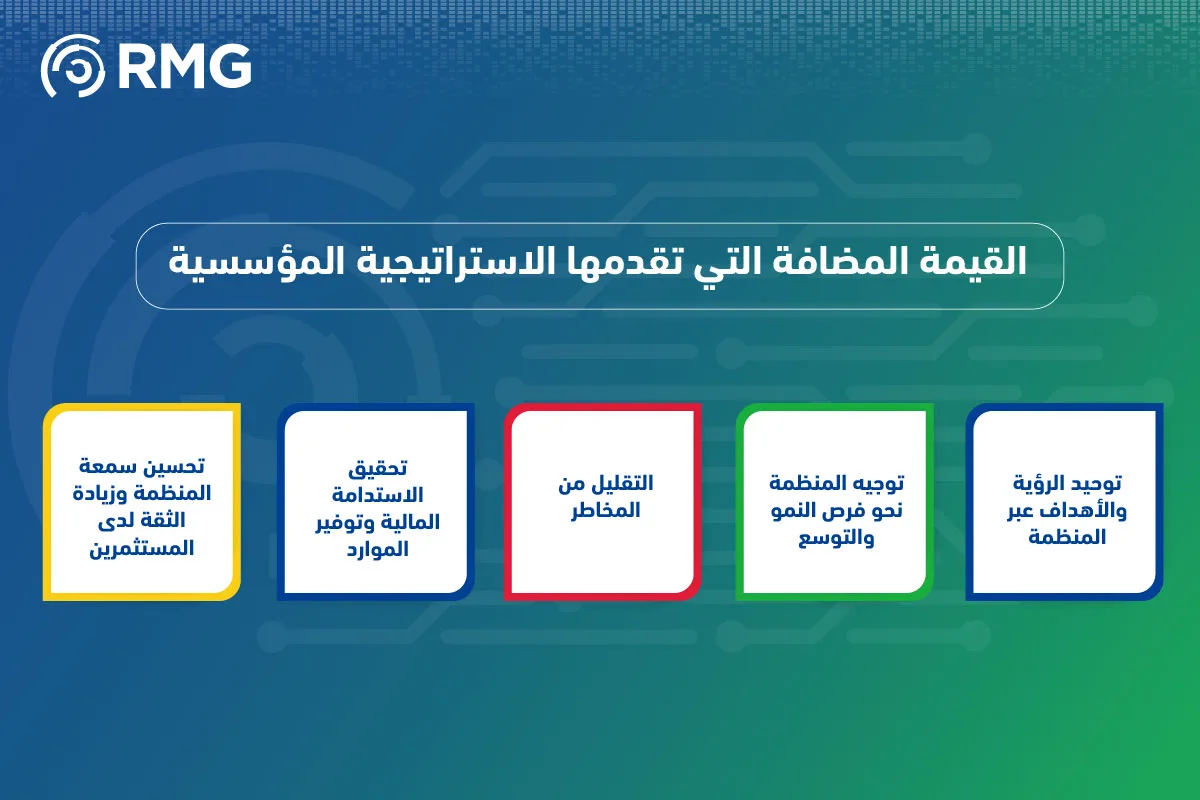 RMG

القيمة المضافة التي تقدمها الاستراتيجية المؤسسية

توحيد الرؤية والأهداف عبر المنظمة

توجيه المنظمة نحو فرص النمو والتوسع

التقليل من المخاطر

تحقيق الاستدامة المالية وتوفير الموارد

تحسين سمعة المنظمة وزيادة الثقة لدى المستثمرين